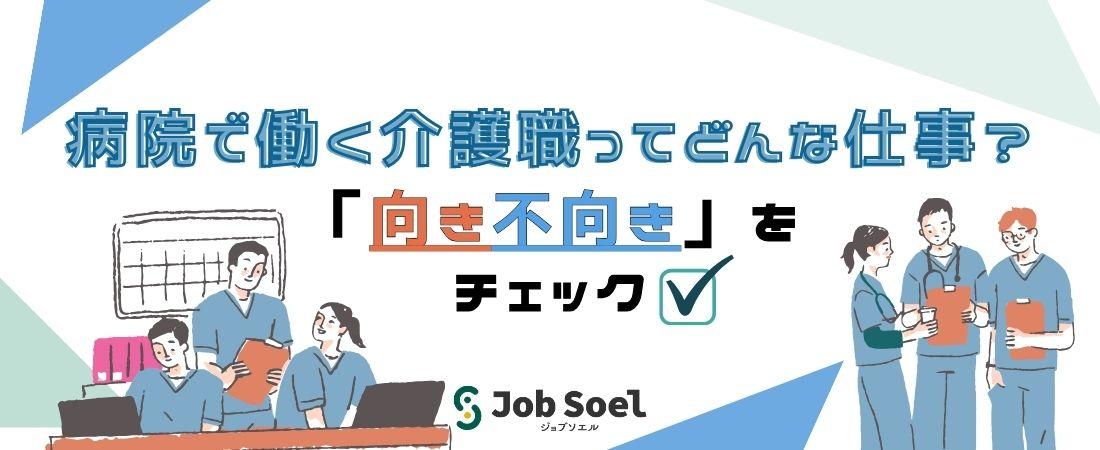 病院で働く介護職ってどんな仕事？

「向き不向き」を

チェック

Job Soel
ジョブソエル